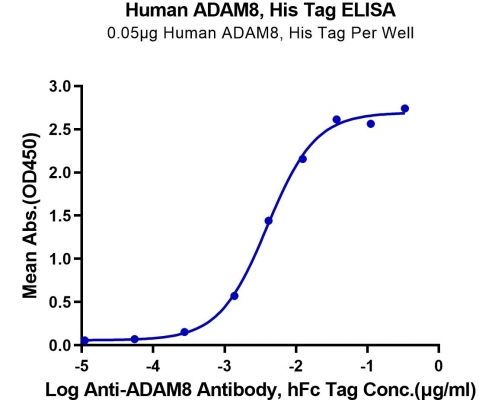 Human ADAM8, His Tag ELISA
0.05μg Human ADAM8, His Tag Per Well

Mean Abs.(OD450)

3.0
2.5
2.0
1.5
1.0
0.5
0.0

-5
-4
-3
-2
-1
0

Log Anti-ADAM8 Antibody, hFc Tag Conc.(μg/ml)